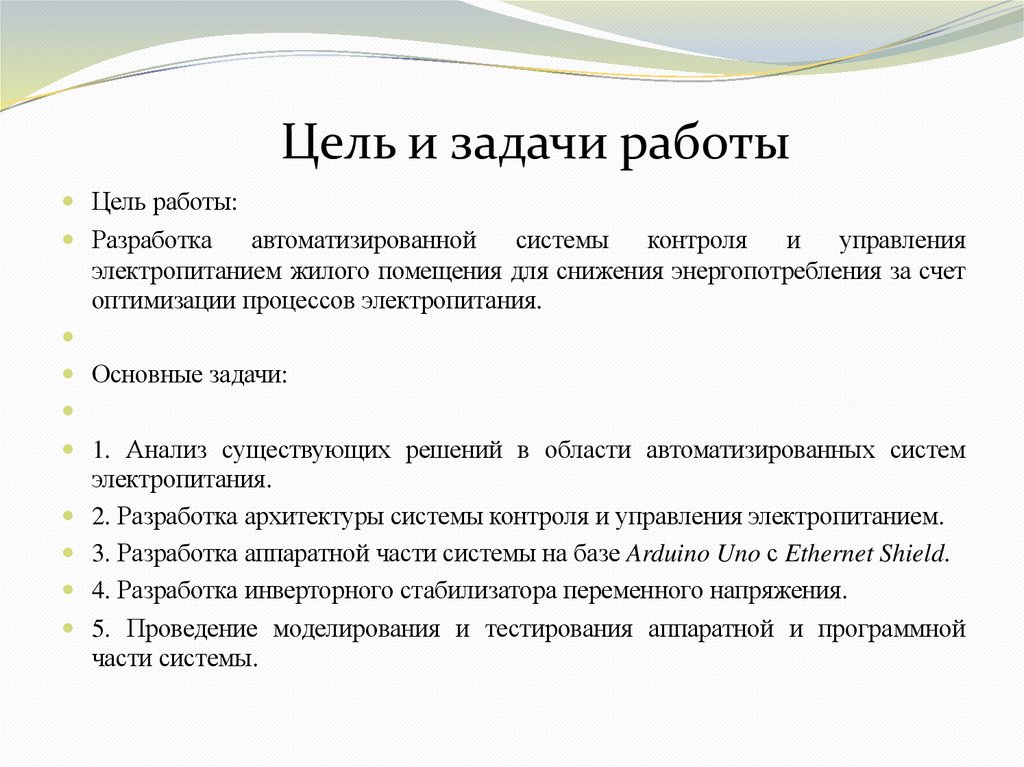 Цель и задачи работы

Цель работы:

Разработка автоматизированной системы контроля и управления электропитанием жилого помещения для снижения энергопотребления за счет оптимизации процессов электропитания.

Основные задачи:

1. Анализ существующих решений в области автоматизированных систем электропитания.

2. Разработка архитектуры системы контроля и управления электропитанием.

3. Разработка аппаратной части системы на базе Arduino Uno с Ethernet Shield.

4. Разработка инверторного стабилизатора переменного напряжения.

5. Проведение моделирования и тестирования аппаратной и программной части системы.